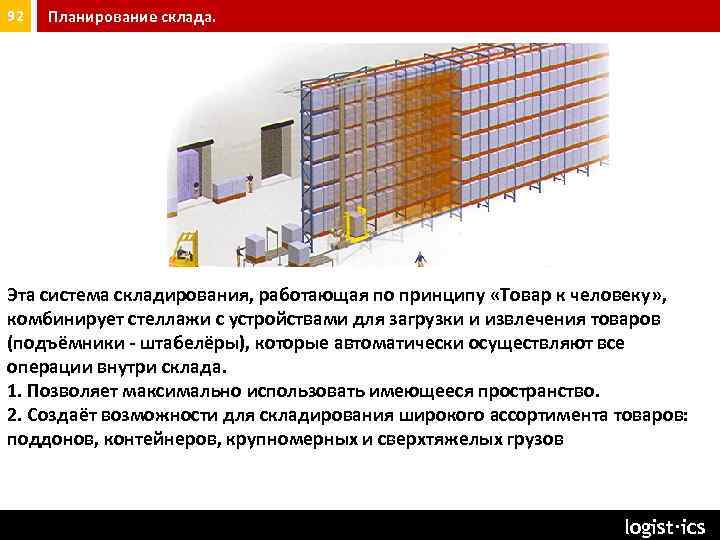 92

Планирование склада.

Эта система складирования, работающая по принципу «Товар к человеку», комбинирует стеллажи с устройствами для загрузки и извлечения товаров (подъёмники - штабелёры), которые автоматически осуществляют все операции внутри склада.
1. Позволяет максимально использовать имеющееся пространство.
2. Создаёт возможности для складирования широкого ассортимента товаров: поддонов, контейнеров, крупномерных и сверхтяжелых грузов

logist·ics